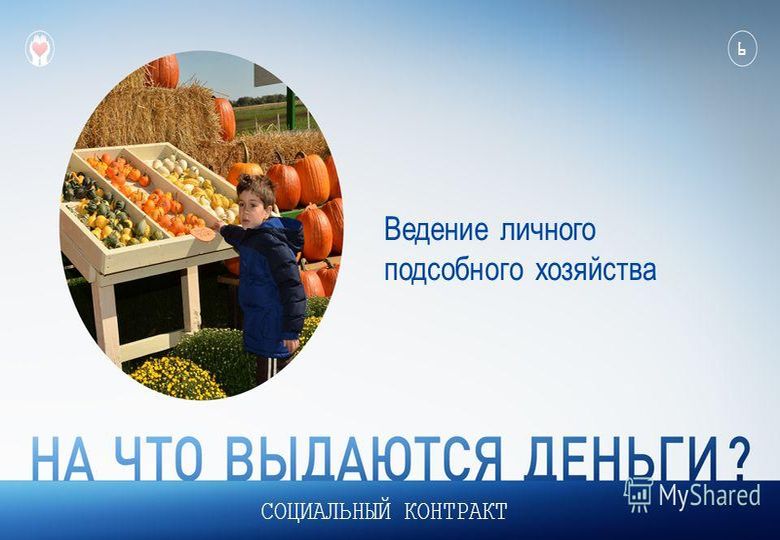 ь

Ведение личного подсобного хозяйства

НА ЧТО ВЫДАЮТСЯ ДЕНЬГИ?

СОЦИАЛЬНЫЙ КОНТРАКТ

MyShared